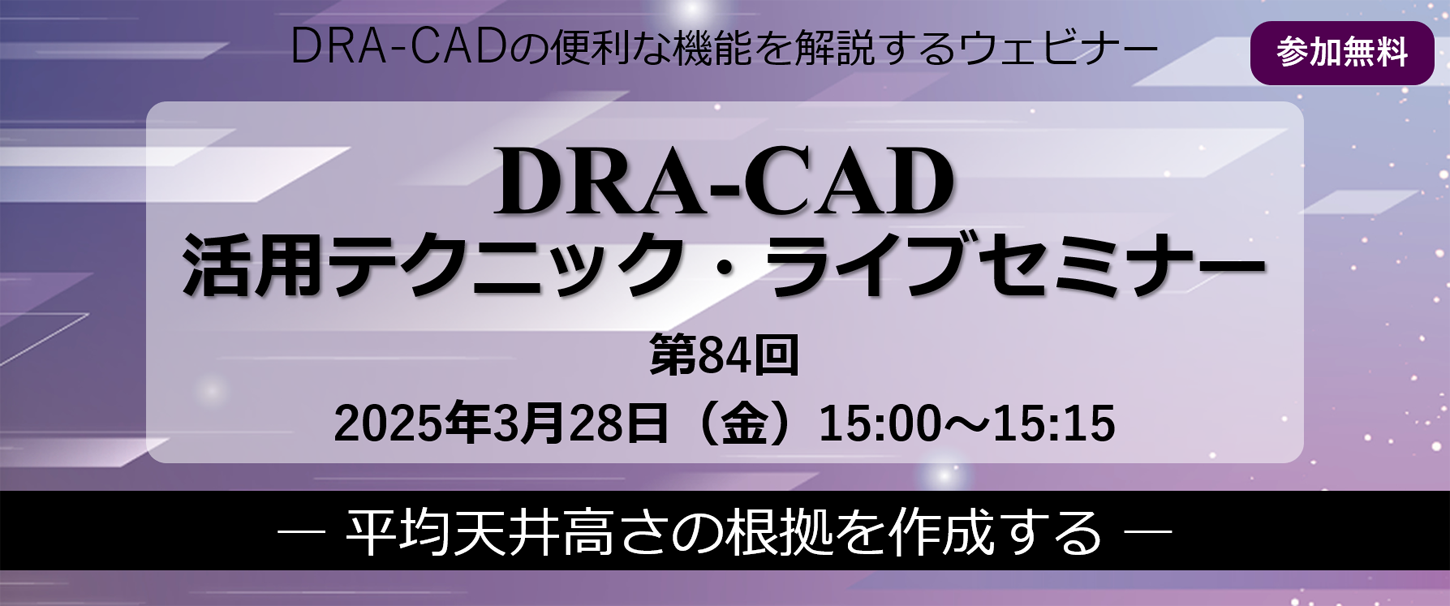 DRA-CADの便利な機能を解説するウェビナー

参加無料

DRA-CAD
活用テクニック・ライブセミナー

第84回

2025年3月28日（金）15:00～15:15

― 平均天井高さの根拠を作成する ―